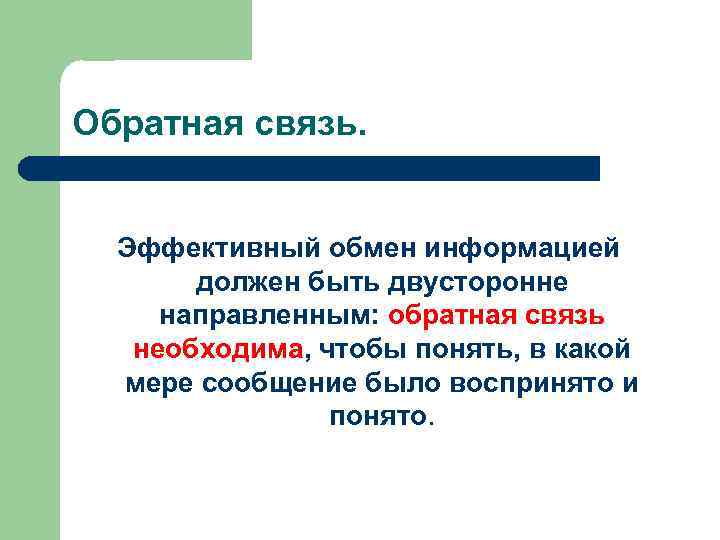 Обратная связь.

Эффективный обмен информацией должен быть двусторонне направленным: обратная связь необходима, чтобы понять, в какой мере сообщение было воспринято и понято.